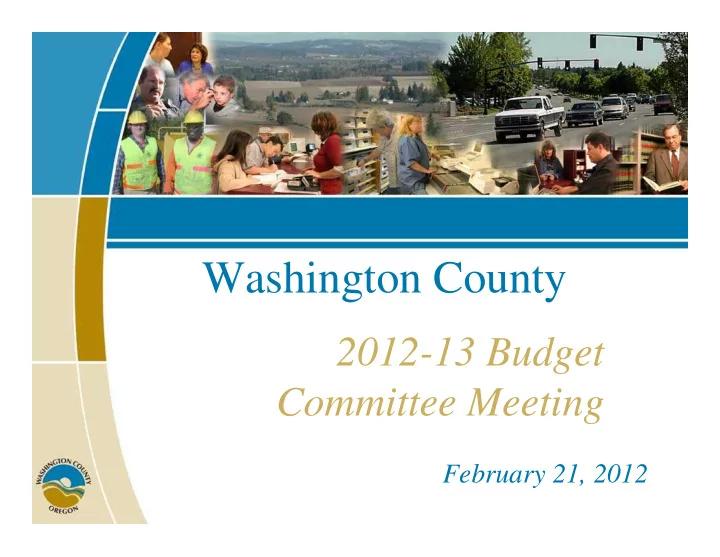 Washington County

2012-13 Budget Committee Meeting

February 21, 2012

WASHINGTON COUNTY OREGON